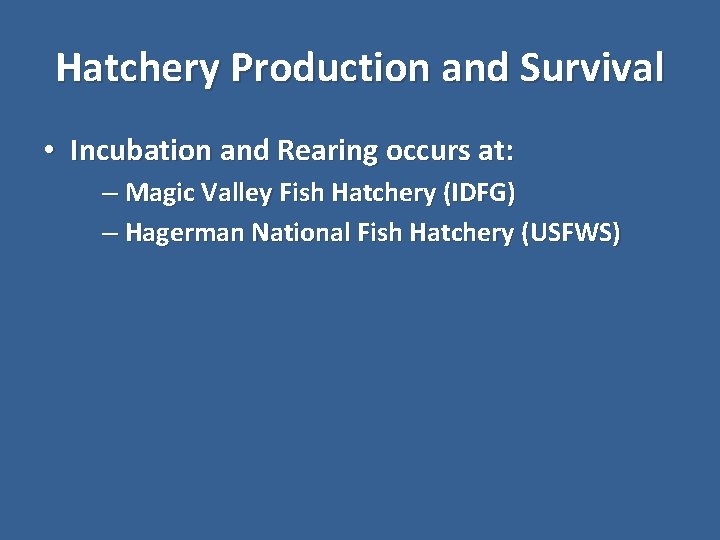 Hatchery Production and Survival

• Incubation and Rearing occurs at:
– Magic Valley Fish Hatchery (IDFG)
– Hagerman National Fish Hatchery (USFWS)